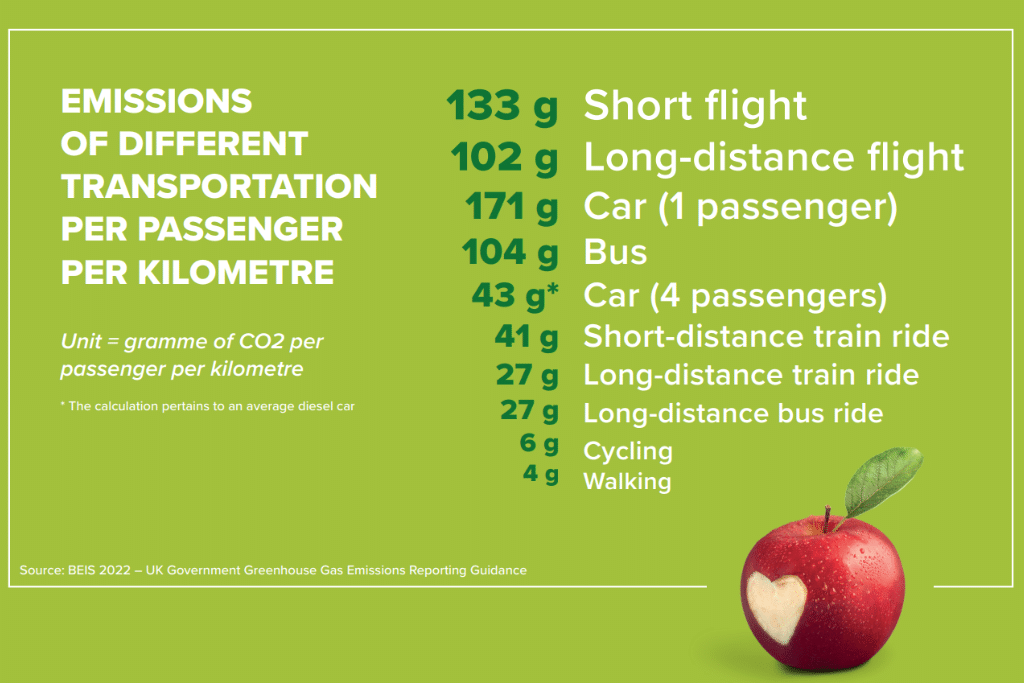 EMISSIONS OF DIFFERENT TRANSPORTATION PER PASSENGER PER KILOMETRE

Unit = gramme of CO2 per passenger per kilometre

* The calculation pertains to an average diesel car

133 g Short flight
102 g Long-distance flight
171 g Car (1 passenger)
104 g Bus
43 g* Car (4 passengers)
41 g Short-distance train ride
27 g Long-distance train ride
27 g Long-distance bus ride
6 g Cycling
4 g Walking

Source: BEIS 2022 – UK Government Greenhouse Gas Emissions Reporting Guidance